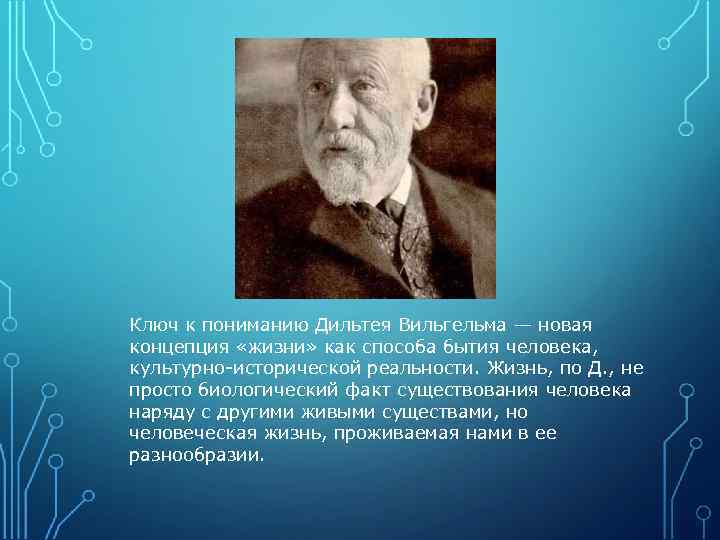 Ключ к пониманию Дильтея Вильгельма — новая концепция «жизни» как способа бытия человека, культурно-исторической реальности. Жизнь, по Д., не просто биологический факт существования человека наряду с другими живыми существами, но человеческая жизнь, проживаемая нами в ее разнообразии.